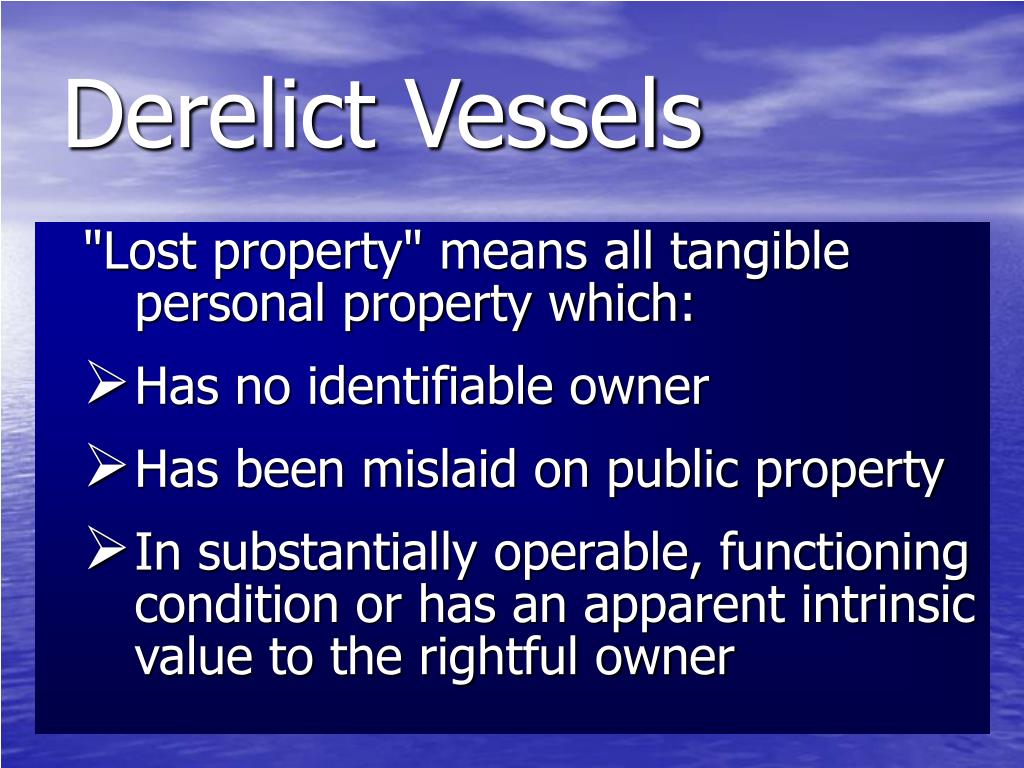 Derelict Vessels

"Lost property" means all tangible personal property which:

➢ Has no identifiable owner

➢ Has been mislaid on public property

➢ In substantially operable, functioning condition or has an apparent intrinsic value to the rightful owner